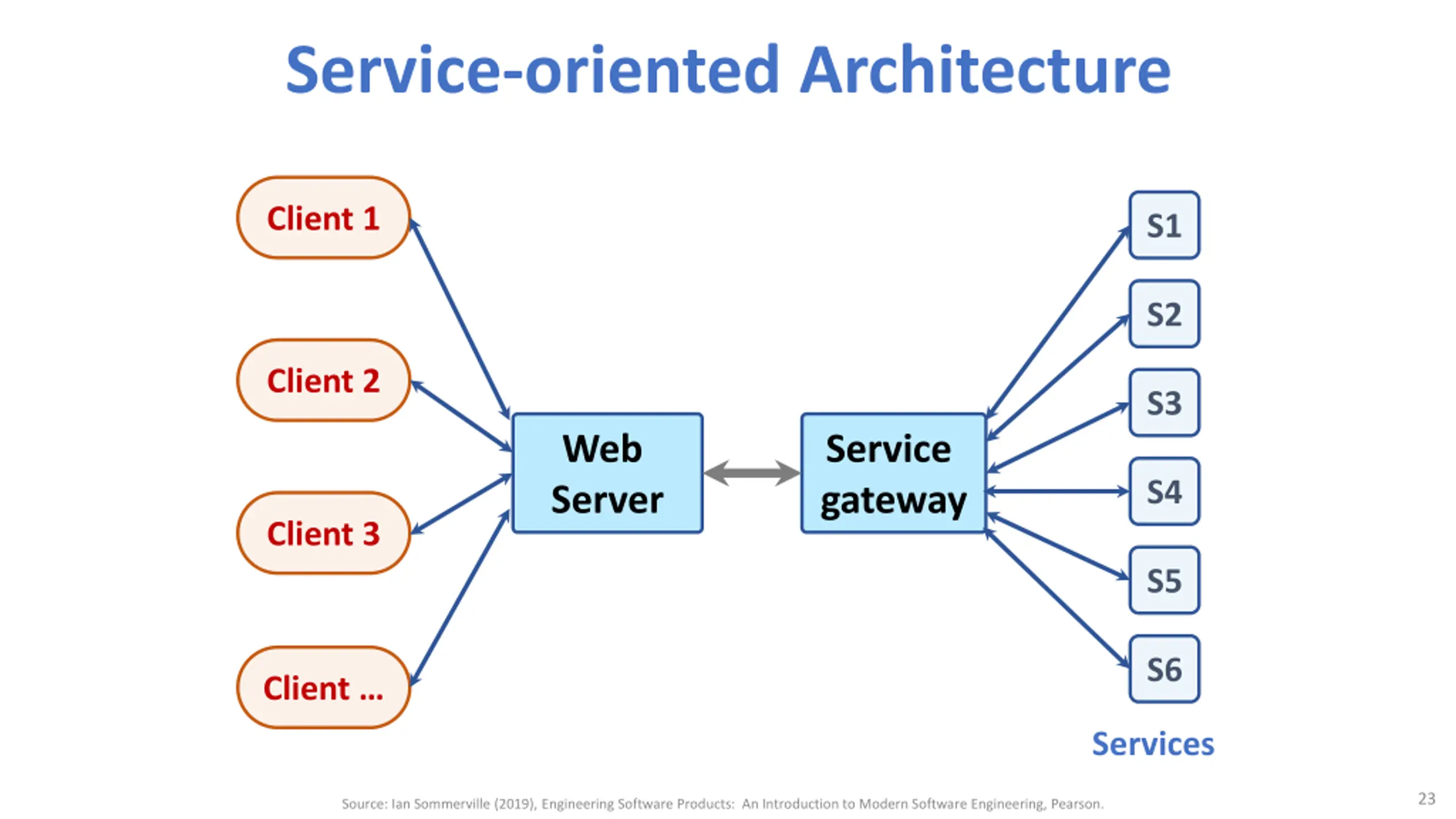 Service-oriented Architecture

Client 1

Client 2

Client 3

Client …

Web Server

Service gateway

S1

S2

S3

S4

S5

S6

Services

Source: Ian Sommerville (2019), Engineering Software Products: An Introduction to Modern Software Engineering, Pearson.

23